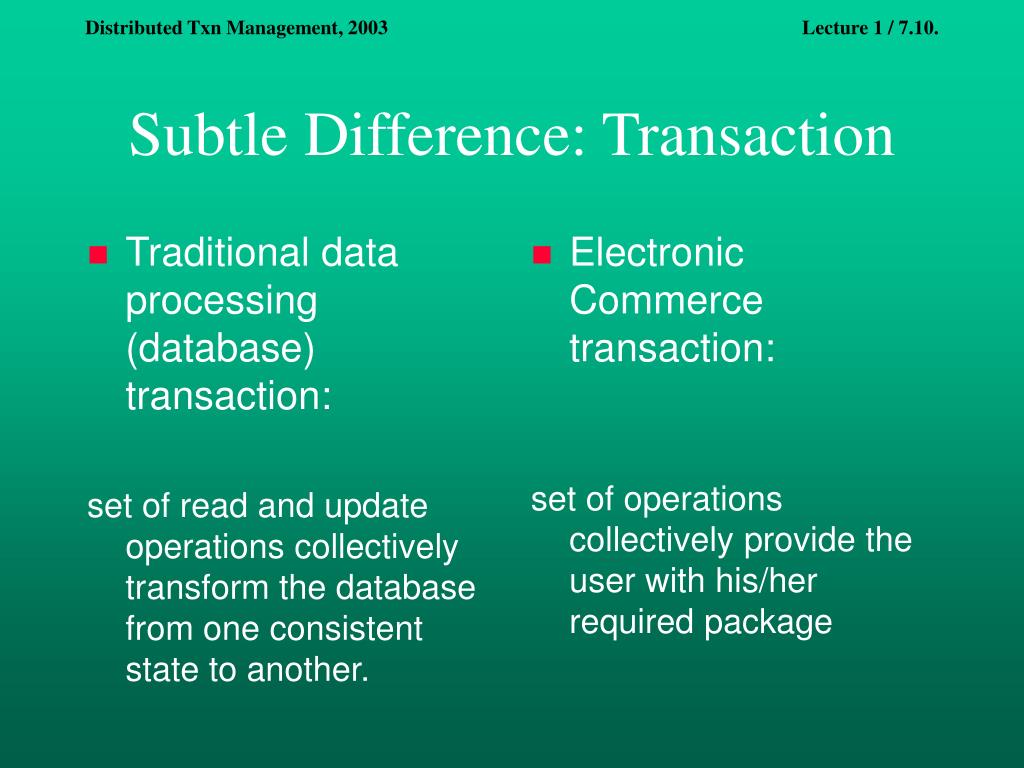 Distributed Txn Management, 2003

Lecture 1 / 7.10.

Subtle Difference: Transaction

Traditional data processing (database) transaction:

set of read and update operations collectively transform the database from one consistent state to another.

Electronic Commerce transaction:

set of operations collectively provide the user with his/her required package